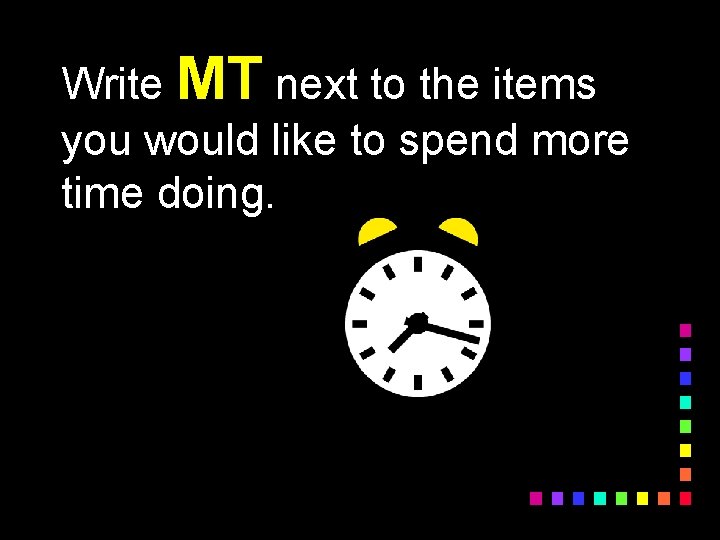 Write MT next to the items you would like to spend more time doing.